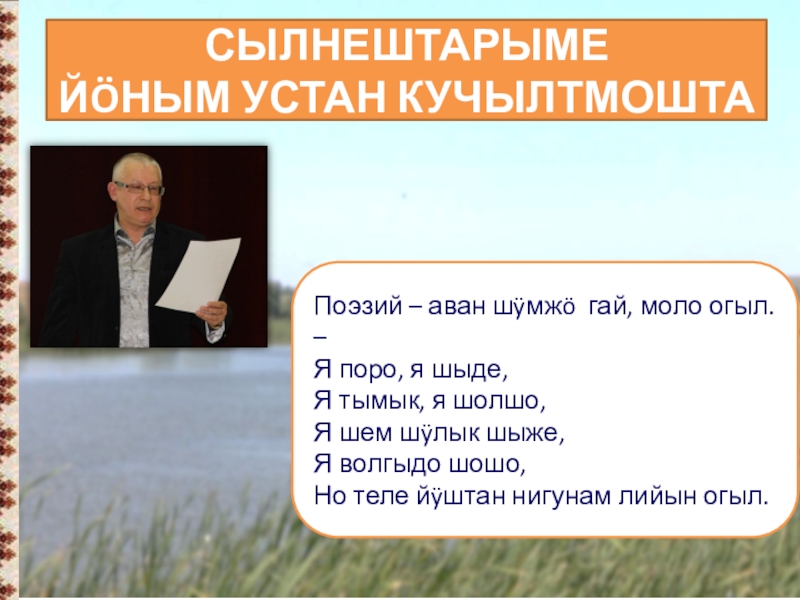 СЫЛНЕШТАРЫМЕ
ЙӦНЫМ УСТАН КУЧЫЛТМОШТА

Поэзий – аван шӱмжӧ гай, моло огыл.
–
Я поро, я шыде,
Я тымык, я шолшо,
Я шем шӱлык шыже,
Я волгыдо шошо,
Но теле йӱштан нигунам лийын огыл.